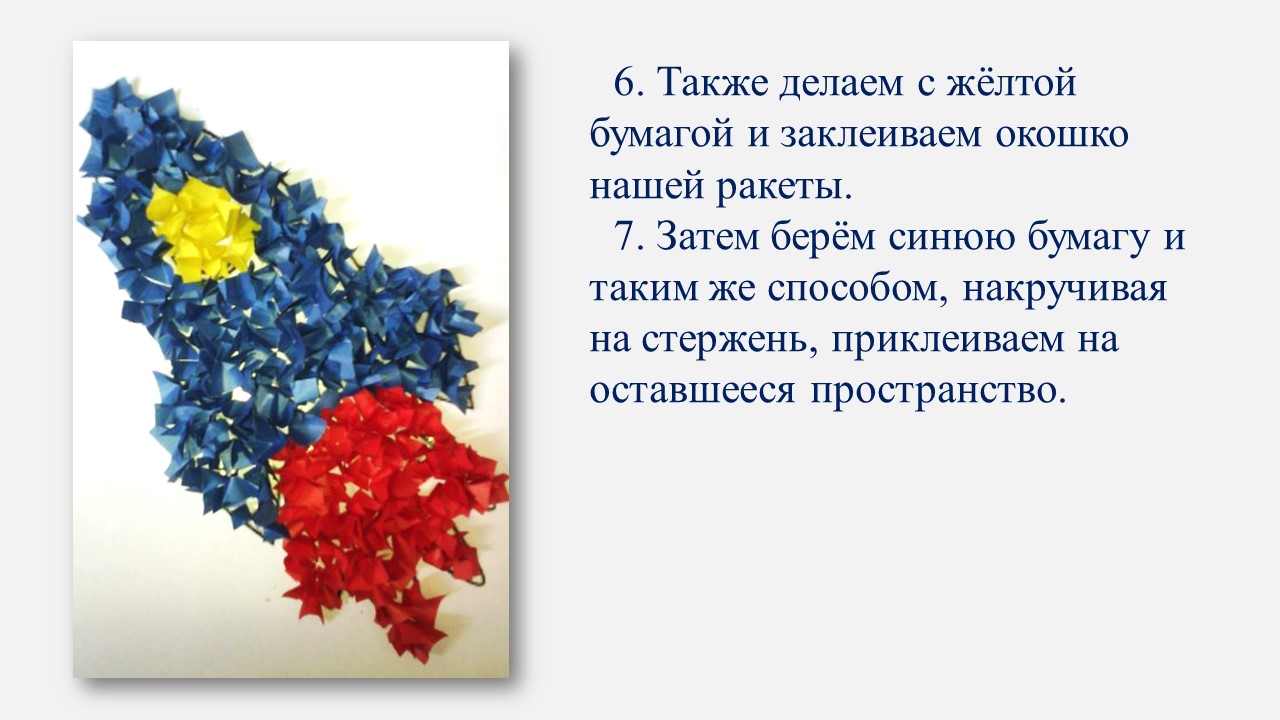 6. Также делаем с жёлтой бумагой и заклеиваем окошко нашей ракеты.

7. Затем берём синюю бумагу и таким же способом, накручивая на стержень, приклеиваем на оставшееся пространство.